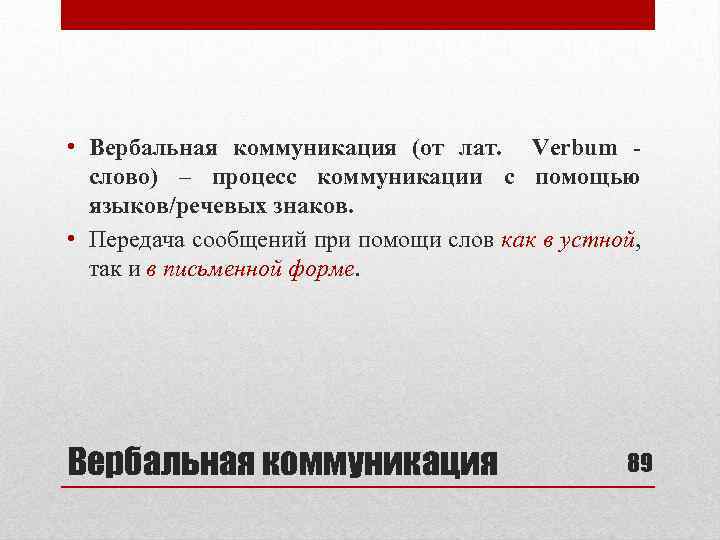 • Вербальная коммуникация (от лат. Verbum - слово) – процесс коммуникации с помощью языков/речевых знаков.

• Передача сообщений при помощи слов как в устной, так и в письменной форме.

Вербальная коммуникация

89